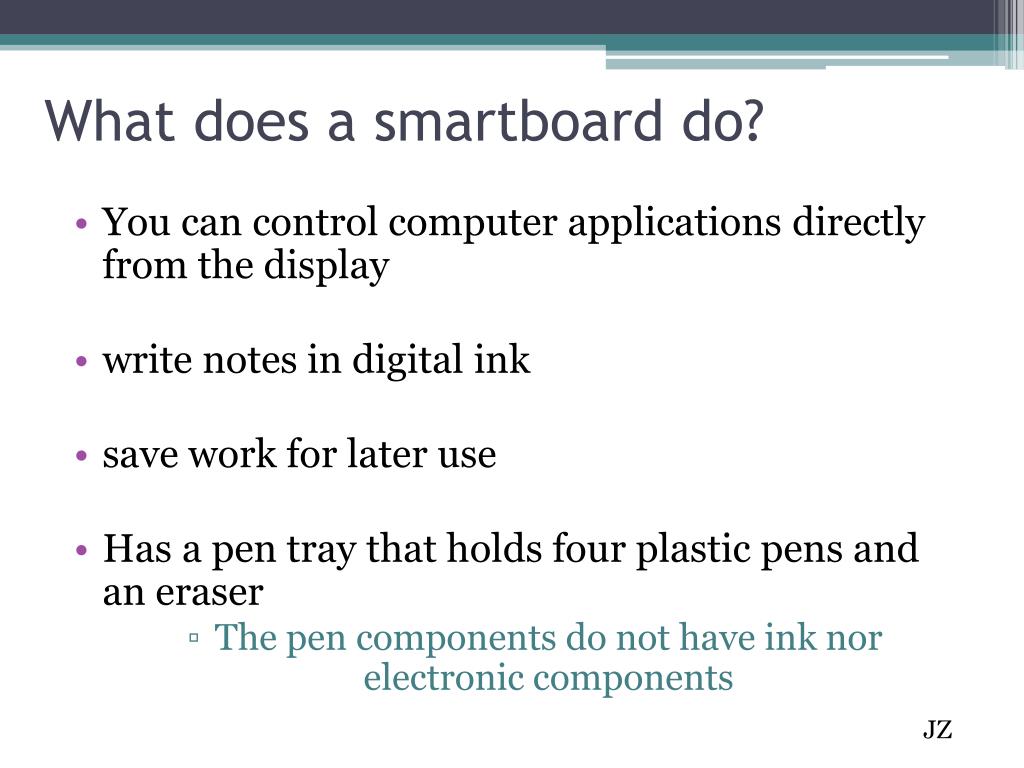 What does a smartboard do?

• You can control computer applications directly from the display

• write notes in digital ink

• save work for later use

• Has a pen tray that holds four plastic pens and an eraser
▫ The pen components do not have ink nor electronic components

JZ